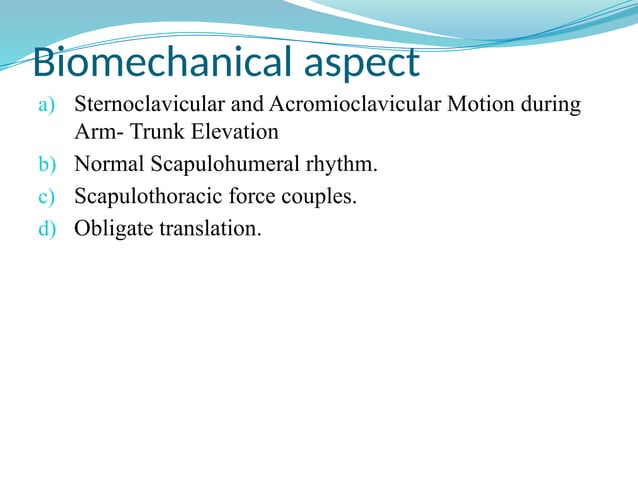 Biomechanical aspect

a) Sternoclavicular and Acromioclavicular Motion during Arm- Trunk Elevation
b) Normal Scapulohumeral rhythm.
c) Scapulothoracic force couples.
d) Obligate translation.